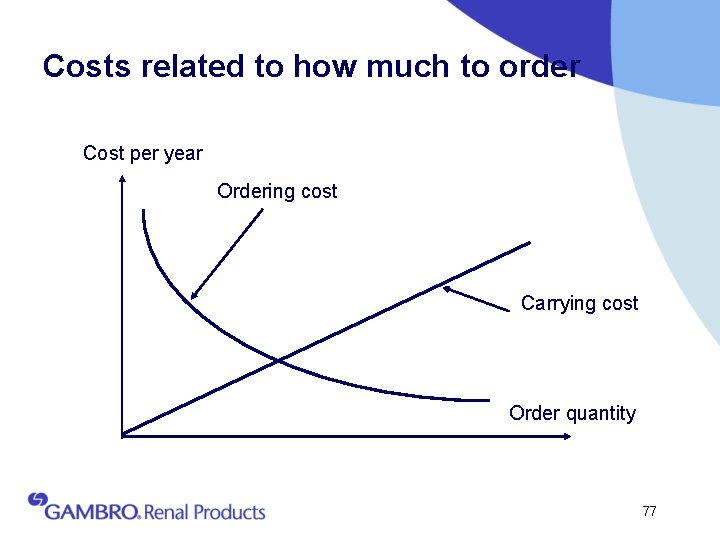 Costs related to how much to order

Cost per year

Ordering cost

Carrying cost

Order quantity

GAMBRO® Renal Products

77